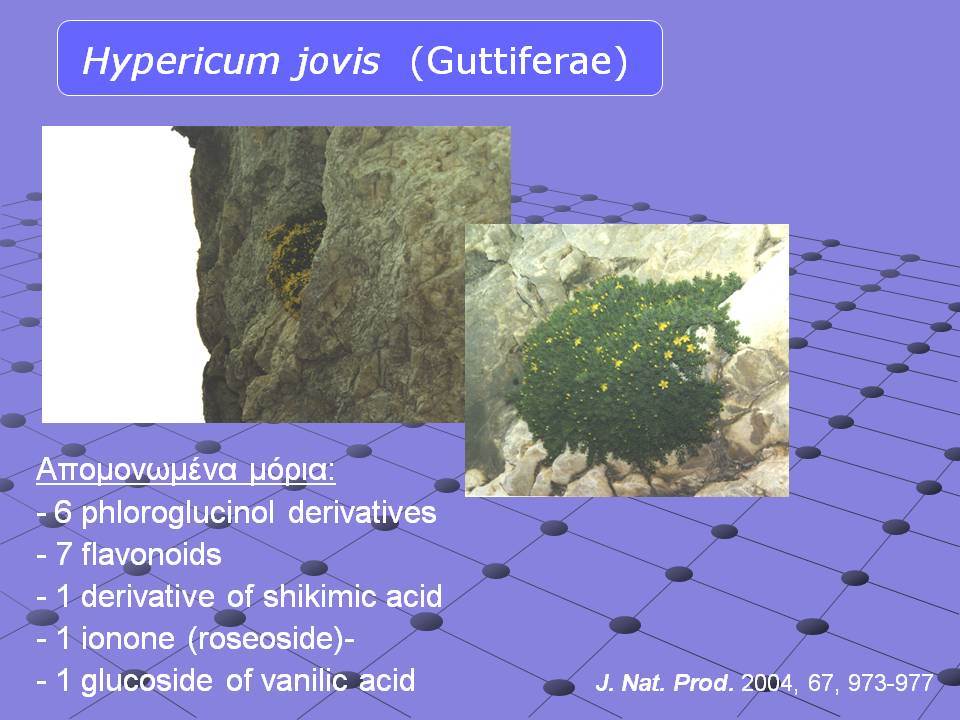 Hypericum jovis (Guttiferae)

Απομονωμένα μόρια:
- 6 phloroglucinol derivatives
- 7 flavonoids
- 1 derivative of shikimic acid
- 1 ionone (roseoside)-
- 1 glucoside of vanilic acid

J. Nat. Prod. 2004, 67, 973-977